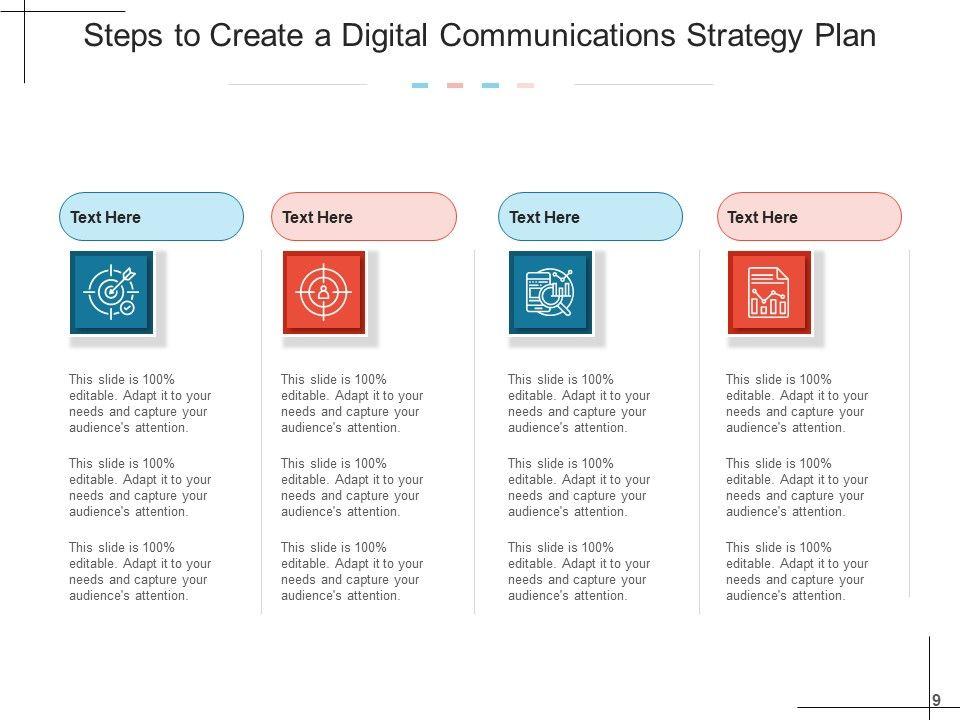 Steps to Create a Digital Communications Strategy Plan

Text Here

This slide is 100% editable. Adapt it to your needs and capture your audience's attention.

This slide is 100% editable. Adapt it to your needs and capture your audience's attention.

This slide is 100% editable. Adapt it to your needs and capture your audience's attention.

Text Here

This slide is 100% editable. Adapt it to your needs and capture your audience's attention.

This slide is 100% editable. Adapt it to your needs and capture your audience's attention.

This slide is 100% editable. Adapt it to your needs and capture your audience's attention.

Text Here

This slide is 100% editable. Adapt it to your needs and capture your audience's attention.

This slide is 100% editable. Adapt it to your needs and capture your audience's attention.

This slide is 100% editable. Adapt it to your needs and capture your audience's attention.

Text Here

This slide is 100% editable. Adapt it to your needs and capture your audience's attention.

This slide is 100% editable. Adapt it to your needs and capture your audience's attention.

This slide is 100% editable. Adapt it to your needs and capture your audience's attention.

9